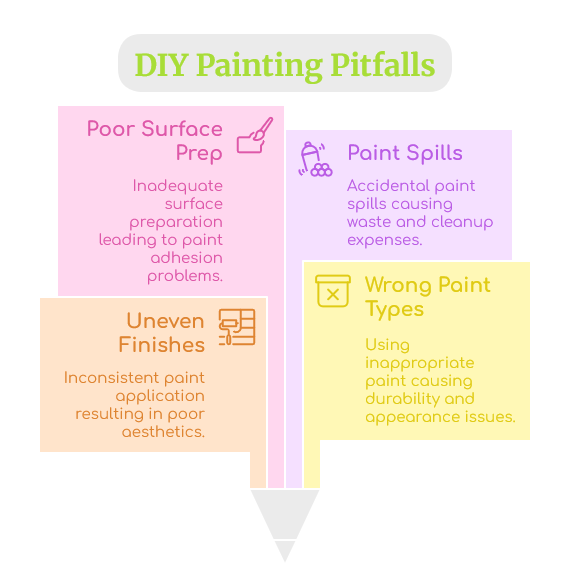 DIY Painting Pitfalls

Poor Surface Prep

Inadequate surface preparation leading to paint adhesion problems.

Paint Spills

Accidental paint spills causing waste and cleanup expenses.

Uneven Finishes

Inconsistent paint application resulting in poor aesthetics.

Wrong Paint Types

Using inappropriate paint causing durability and appearance issues.